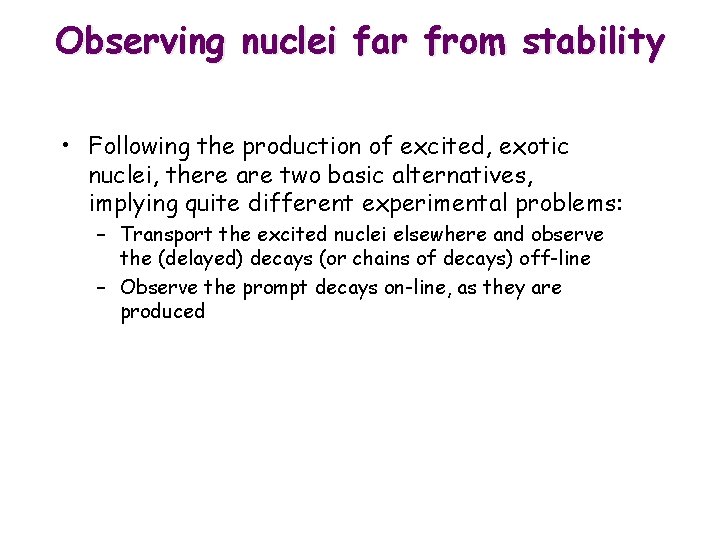 Observing nuclei far from stability

• Following the production of excited, exotic nuclei, there are two basic alternatives, implying quite different experimental problems:
– Transport the excited nuclei elsewhere and observe the (delayed) decays (or chains of decays) off-line
– Observe the prompt decays on-line, as they are produced